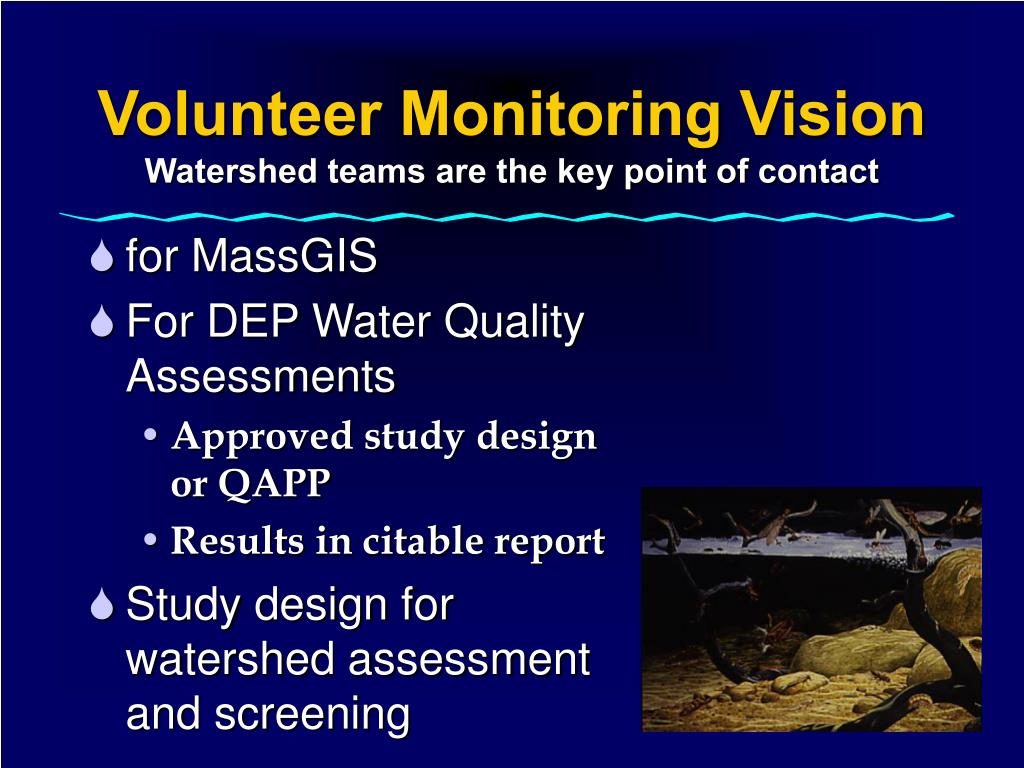 Volunteer Monitoring Vision
Watershed teams are the key point of contact

for MassGIS

For DEP Water Quality Assessments

• Approved study design or QAPP

• Results in citable report

Study design for watershed assessment and screening